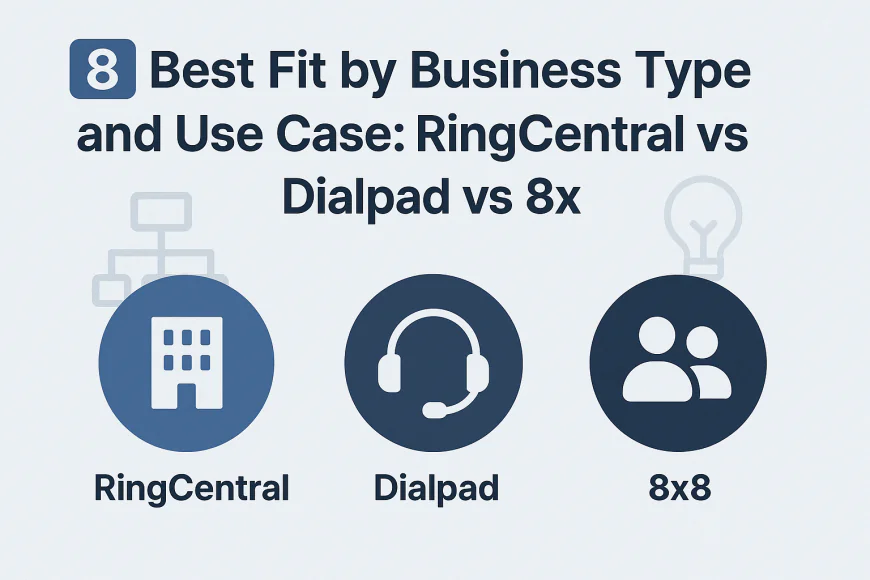 8 Best Fit by Business Type and Use Case: RingCentral vs Dialpad vs 8x

RingCentral

Dialpad

8x8